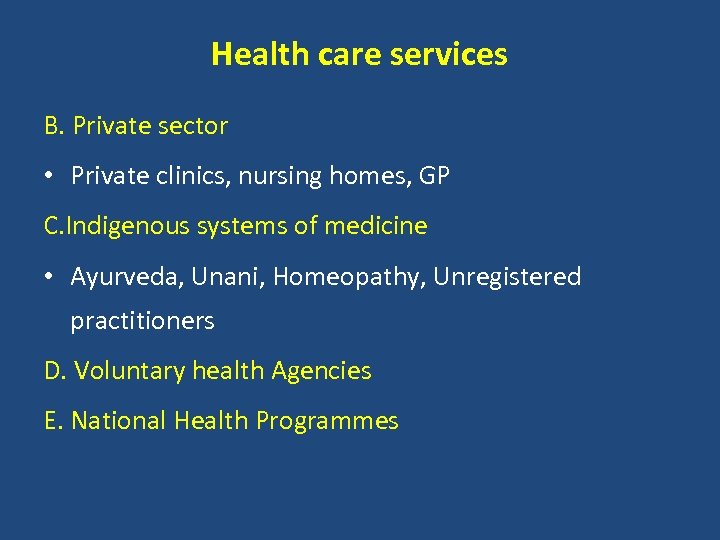 Health care services

B. Private sector

• Private clinics, nursing homes, GP

C.Indigenous systems of medicine

• Ayurveda, Unani, Homeopathy, Unregistered practitioners

D. Voluntary health Agencies

E. National Health Programmes